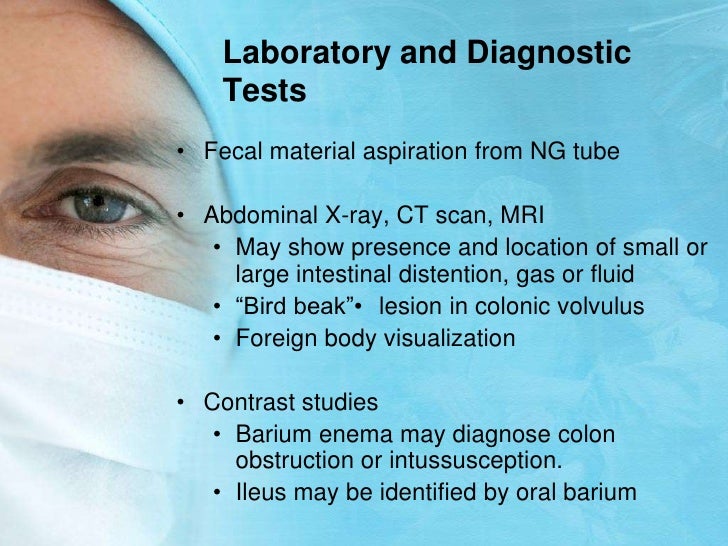 Laboratory and Diagnostic Tests

• Fecal material aspiration from NG tube

• Abdominal X-ray, CT scan, MRI
  • May show presence and location of small or large intestinal distention, gas or fluid
  • “Bird beak”•   lesion in colonic volvulus
  • Foreign body visualization

• Contrast studies
  • Barium enema may diagnose colon obstruction or intussusception.
  • Ileus may be identified by oral barium